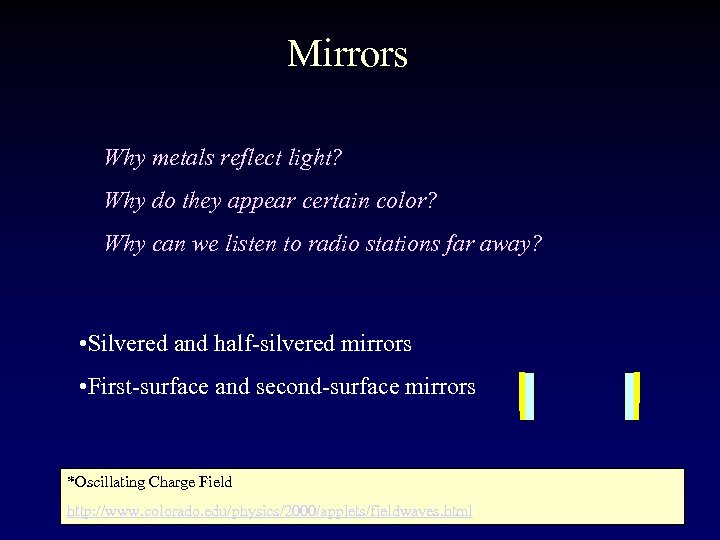 Mirrors

Why metals reflect light?

Why do they appear certain color?

Why can we listen to radio stations far away?

•Silvered and half-silvered mirrors

•First-surface and second-surface mirrors

*Oscillating Charge Field

http://www.colorado.edu/physics/2000/applets/fieldwaves.html